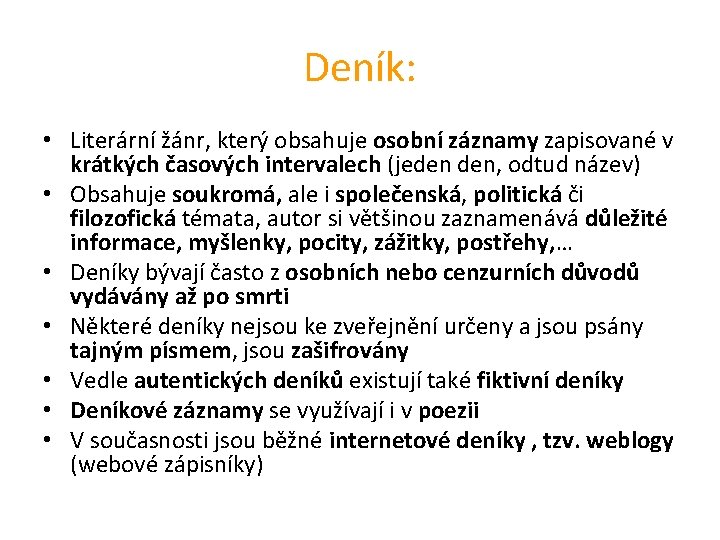 Deník:

• Literární žánr, který obsahuje osobní záznamy zapisované v krátkých časových intervalech (jeden den, odtud název)
• Obsahuje soukromá, ale i společenská, politická či filozofická témata, autor si většinou zaznamenává důležité informace, myšlenky, pocity, zážitky, postřehy,…
• Deníky bývají často z osobních nebo cenzurních důvodů vydávány až po smrti
• Některé deníky nejsou ke zveřejnění určeny a jsou psány tajným písmem, jsou zašifrovány
• Vedle autentických deníků existují také fiktivní deníky
• Deníkové záznamy se využívají i v poezii
• V současnosti jsou běžné internetové deníky , tzv. weblogy (webové zápisníky)